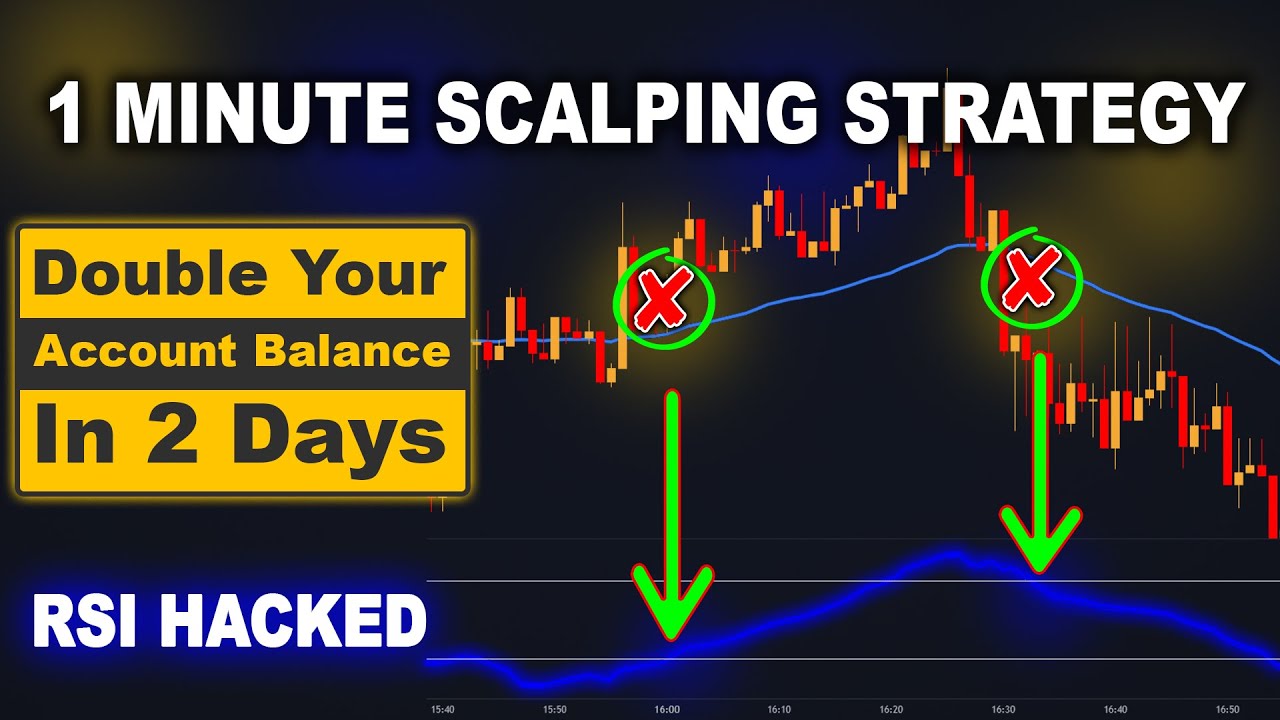 1 MINUTE SCALPING STRATEGY

Double Your
Account Balance
In 2 Days

RSI HACKED

15:40
15:50
16:00
16:10
16:20
16:30
16:40
16:50